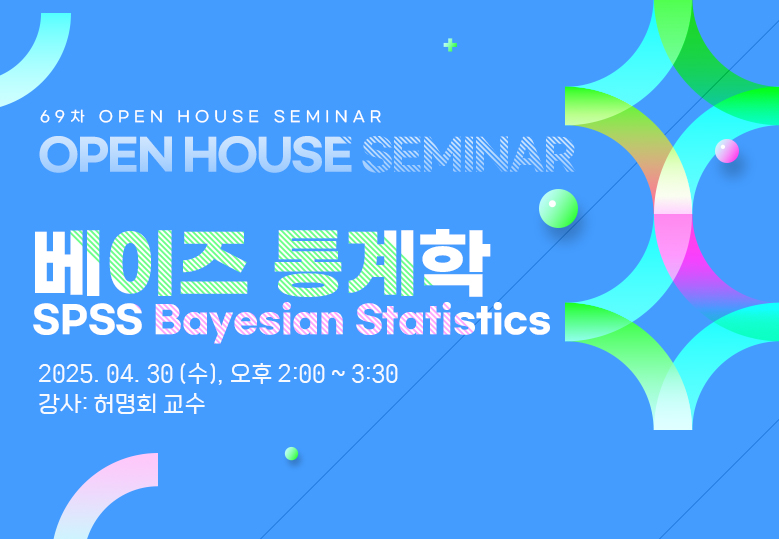 69차 OPEN HOUSE SEMINAR

OPEN HOUSE SEMINAR

베이즈 통계학

SPSS Bayesian Statistics

2025. 04. 30 (수), 오후 2:00 ~ 3:30

강사: 허명회 교수